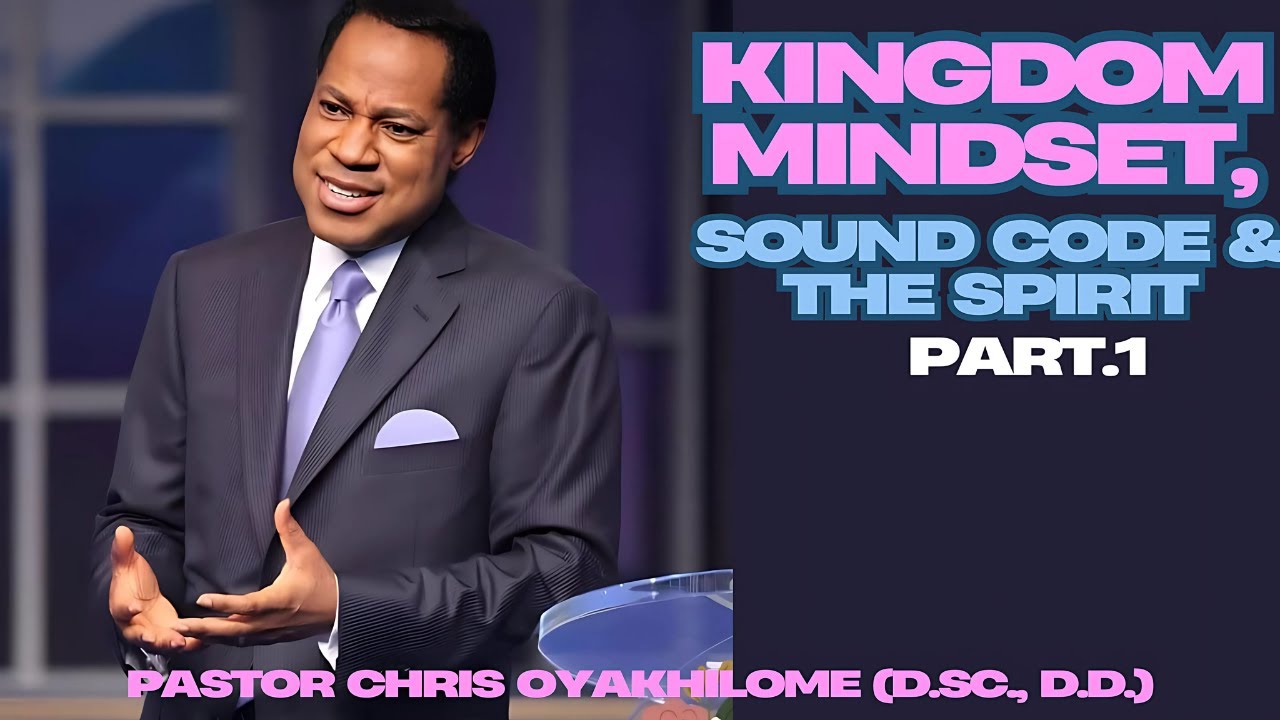 KINGDOM MINDSET,
SOUND CODE & THE SPIRIT
PART.1

PASTOR CHRIS OYAKHILOME (D.SC., D.D.)